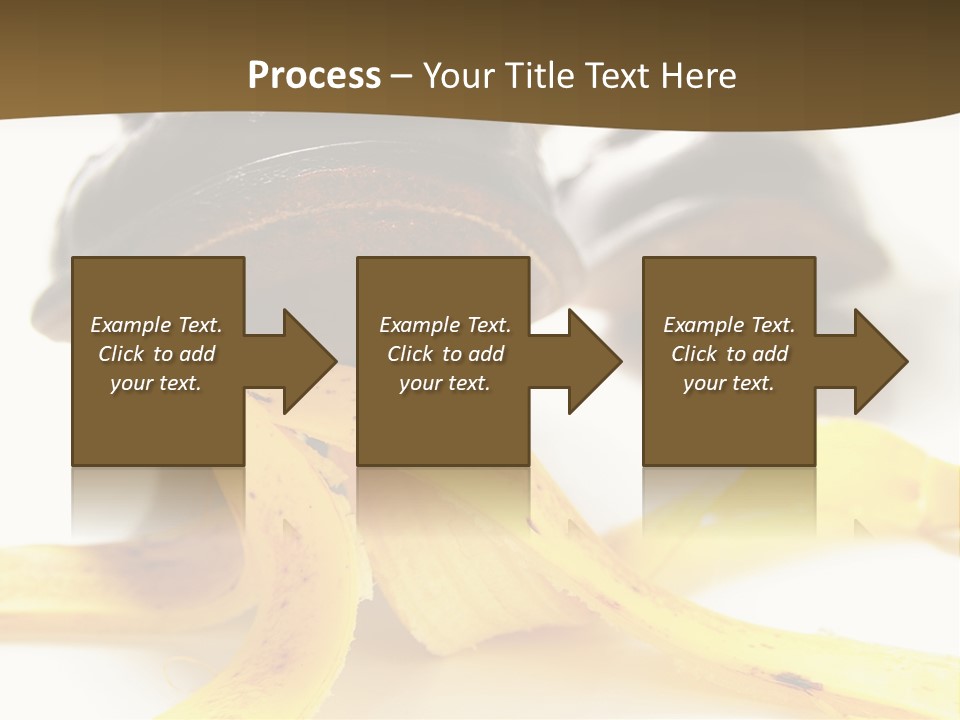 Process – Your Title Text Here

Example Text. Click to add your text.

Example Text. Click to add your text.

Example Text. Click to add your text.